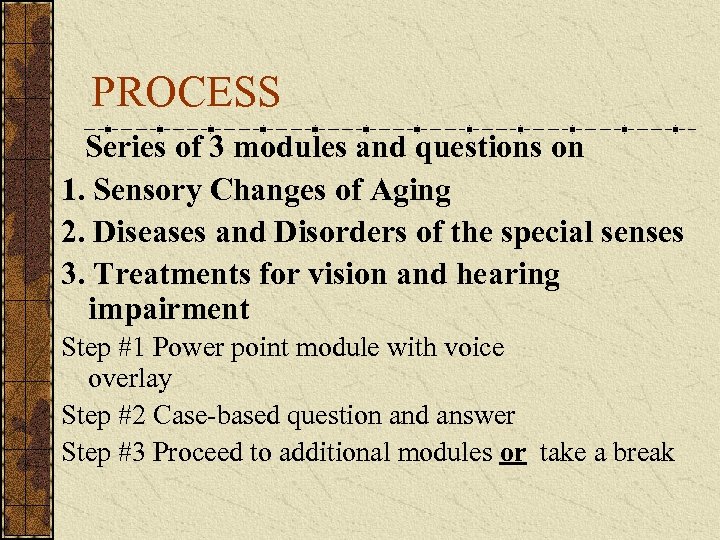 PROCESS

Series of 3 modules and questions on

1. Sensory Changes of Aging

2. Diseases and Disorders of the special senses

3. Treatments for vision and hearing impairment

Step #1 Power point module with voice overlay

Step #2 Case-based question and answer

Step #3 Proceed to additional modules or take a break